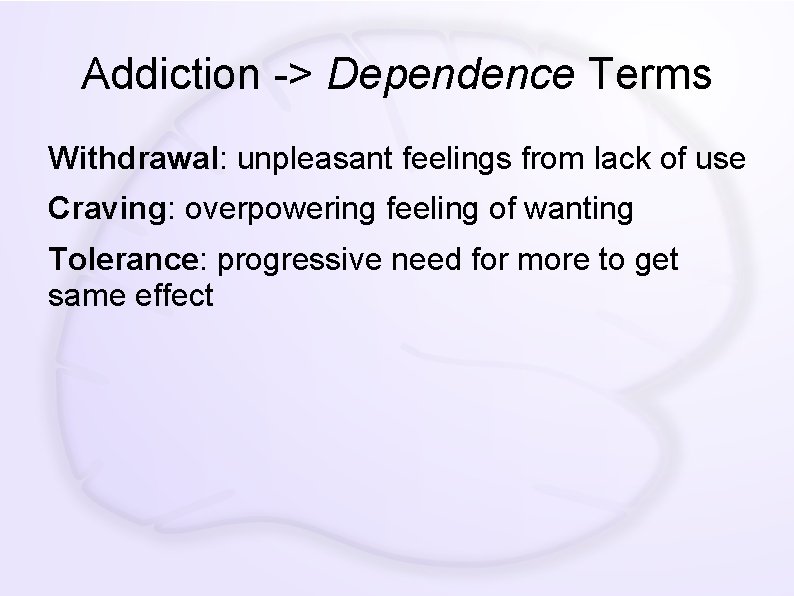 Addiction -> Dependence Terms

Withdrawal: unpleasant feelings from lack of use

Craving: overpowering feeling of wanting

Tolerance: progressive need for more to get same effect